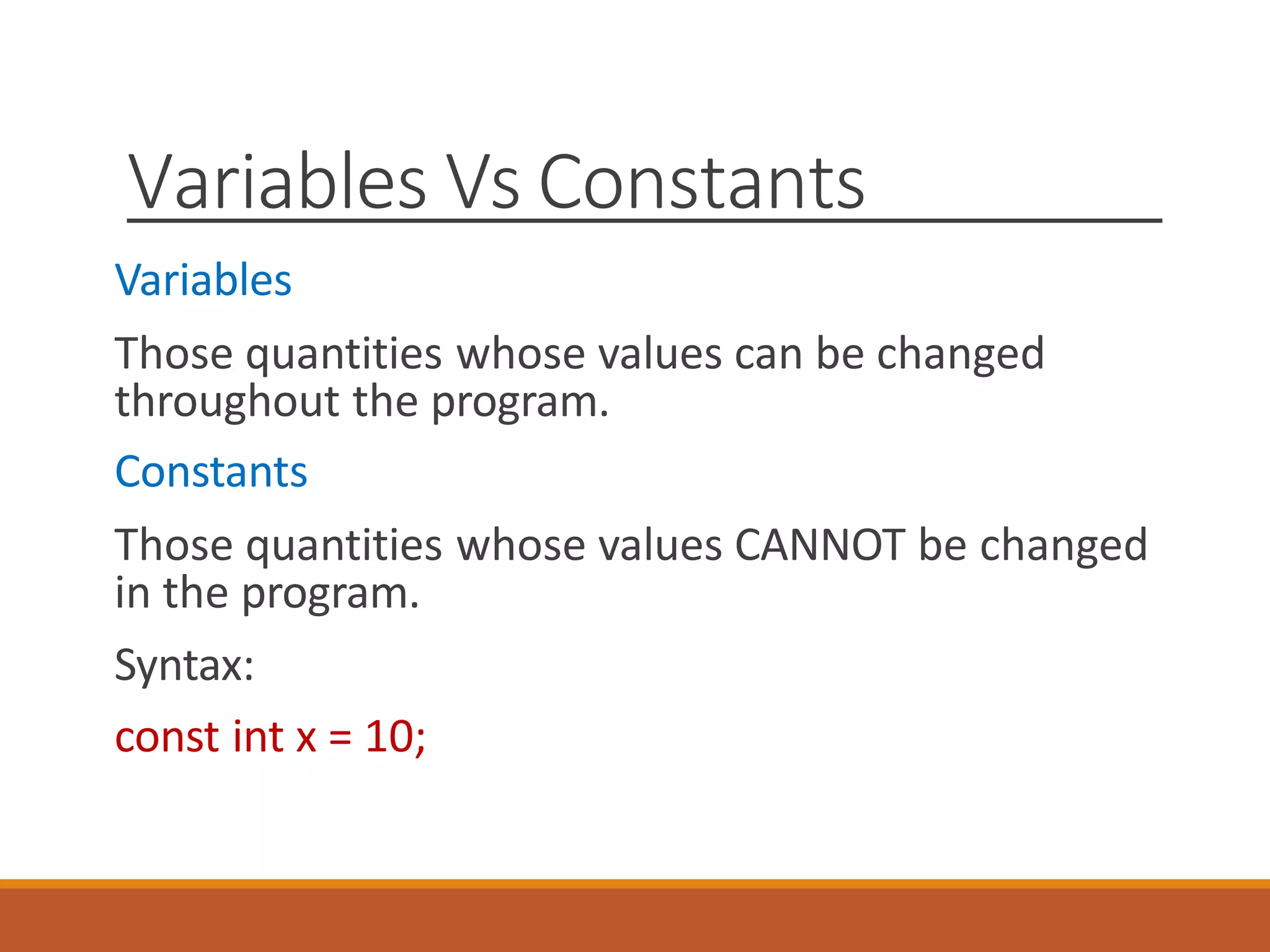 Variables Vs Constants

Variables

Those quantities whose values can be changed throughout the program.

Constants

Those quantities whose values CANNOT be changed in the program.

Syntax:

const int x = 10;